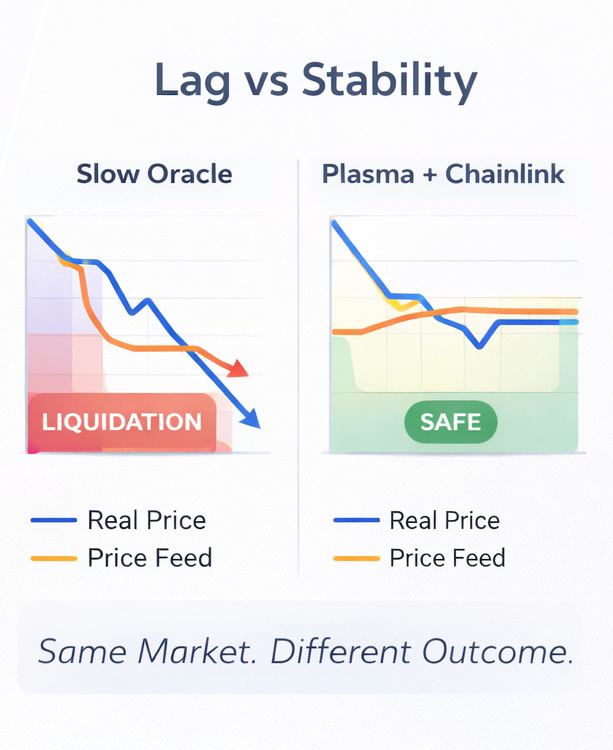 Lag vs Stability

Slow Oracle

LIQUIDATION

Real Price
Price Feed

Plasma + Chainlink

SAFE

Real Price
Price Feed

Same Market. Different Outcome.